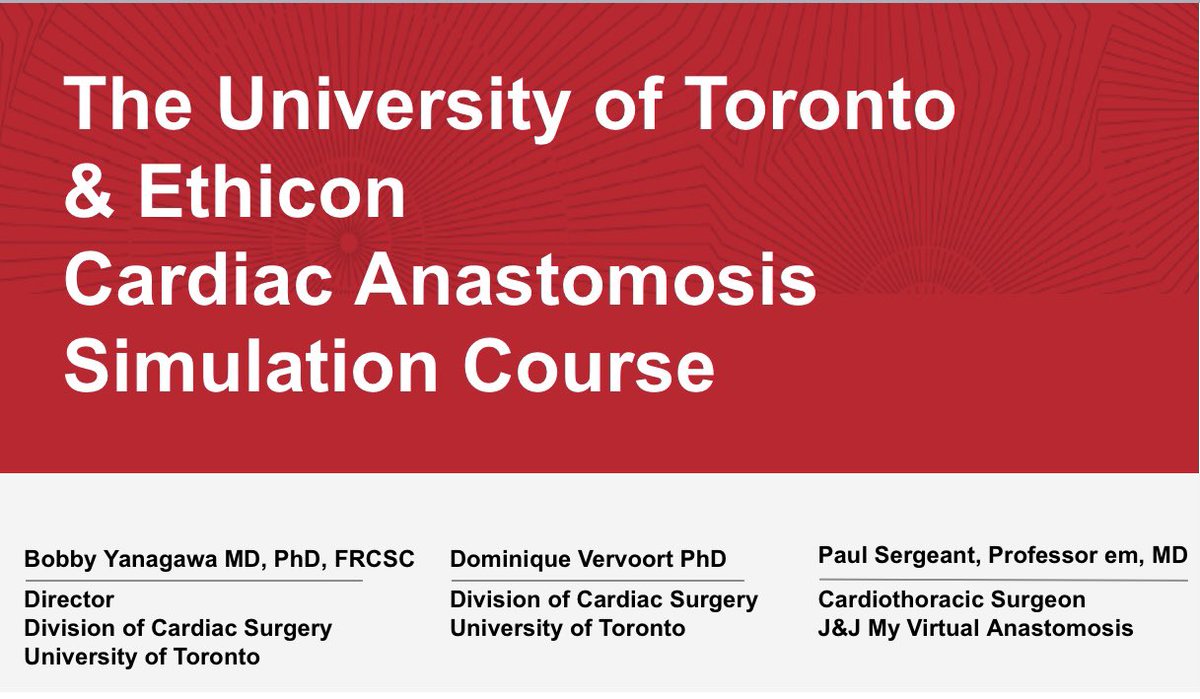 The University of Toronto & Ethicon Cardiac Anastomosis Simulation Course

Bobby Yanagawa MD, PhD, FRCSC
Director
Division of Cardiac Surgery
University of Toronto

Dominique Vervoort PhD
Division of Cardiac Surgery
University of Toronto

Paul Sergeant, Professor em, MD
Cardiothoracic Surgeon
J&J My Virtual Anastomosis